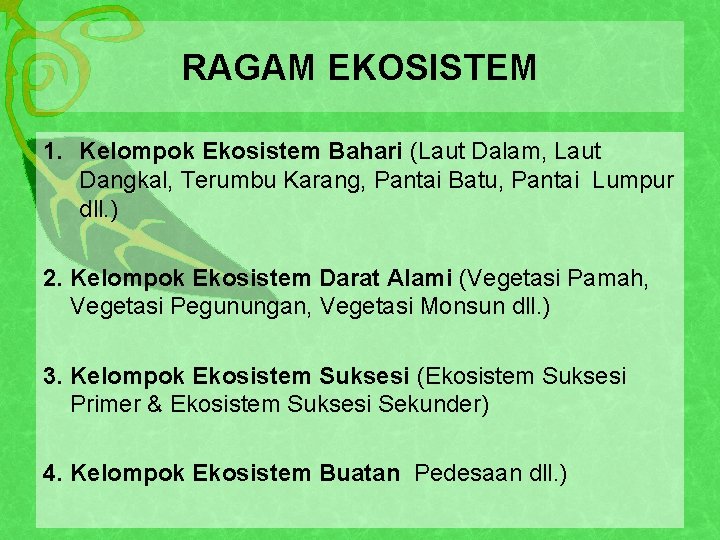 RAGAM EKOSISTEM

1. Kelompok Ekosistem Bahari (Laut Dalam, Laut Dangkal, Terumbu Karang, Pantai Batu, Pantai Lumpur dll.)

2. Kelompok Ekosistem Darat Alami (Vegetasi Pamah, Vegetasi Pegunungan, Vegetasi Monsun dll.)

3. Kelompok Ekosistem Suksesi (Ekosistem Suksesi Primer & Ekosistem Suksesi Sekunder)

4. Kelompok Ekosistem Buatan Pedesaan dll.)